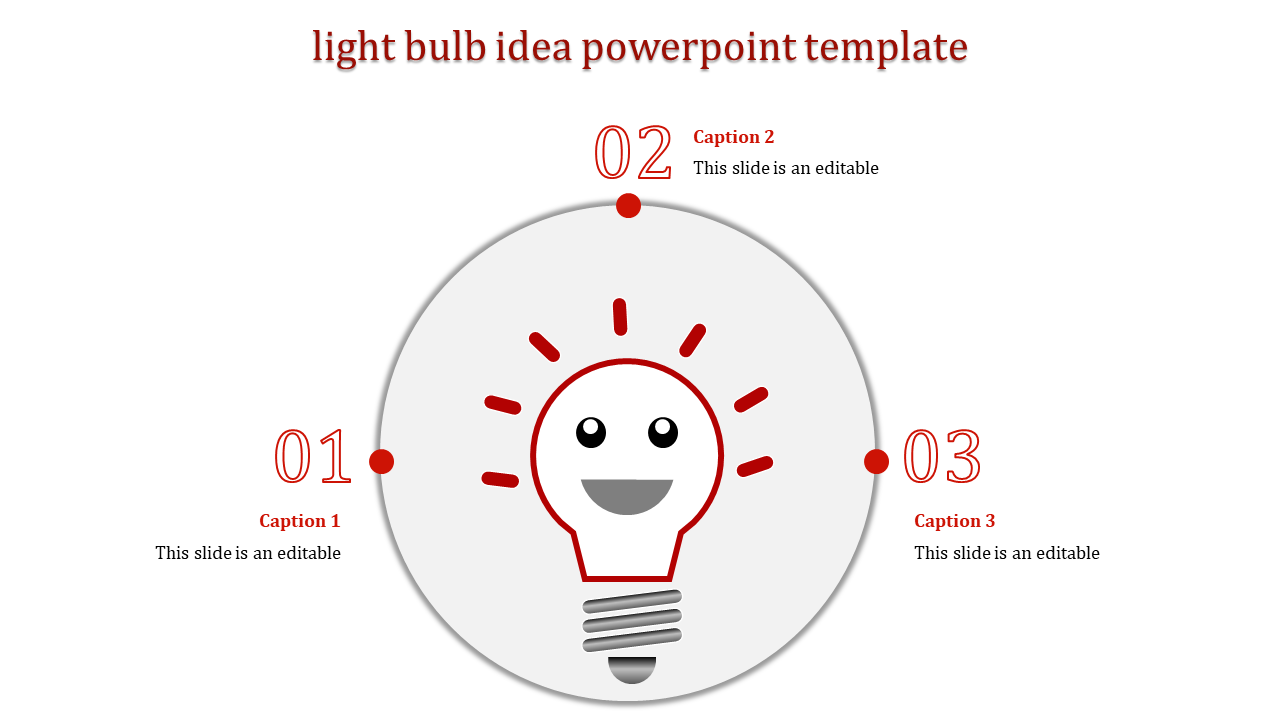 light bulb idea powerpoint template

02
Caption 2
This slide is an editable

01
Caption 1
This slide is an editable

03
Caption 3
This slide is an editable